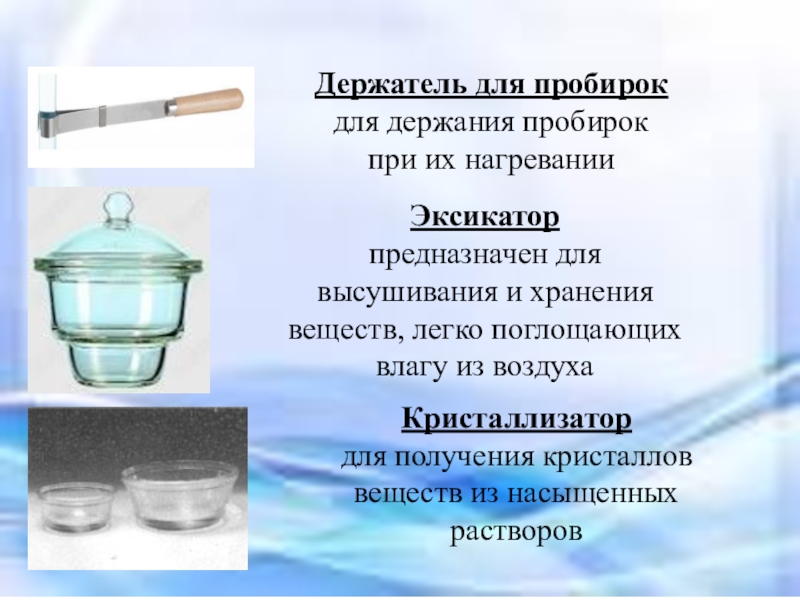 Держатель для пробирок
для держания пробирок при их нагревании

Эксикатор
предназначен для высушивания и хранения веществ, легко поглощающих влагу из воздуха

Кристаллизатор
для получения кристаллов веществ из насыщенных растворов